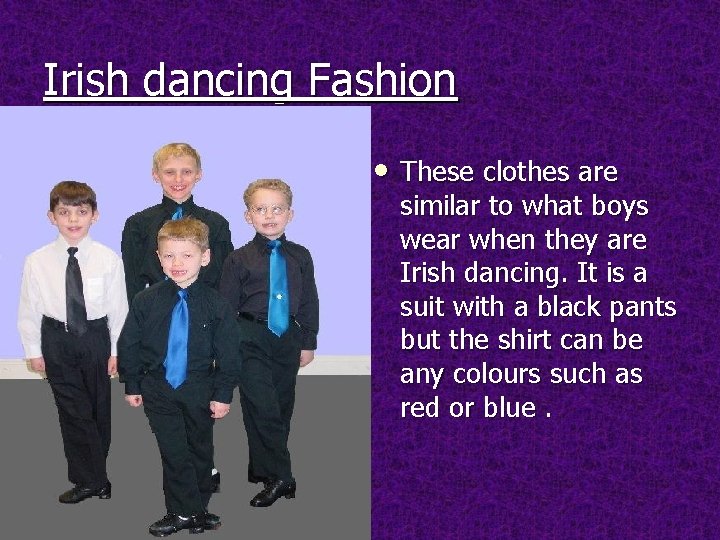 Irish dancing Fashion

• These clothes are similar to what boys wear when they are Irish dancing. It is a suit with a black pants but the shirt can be any colours such as red or blue .